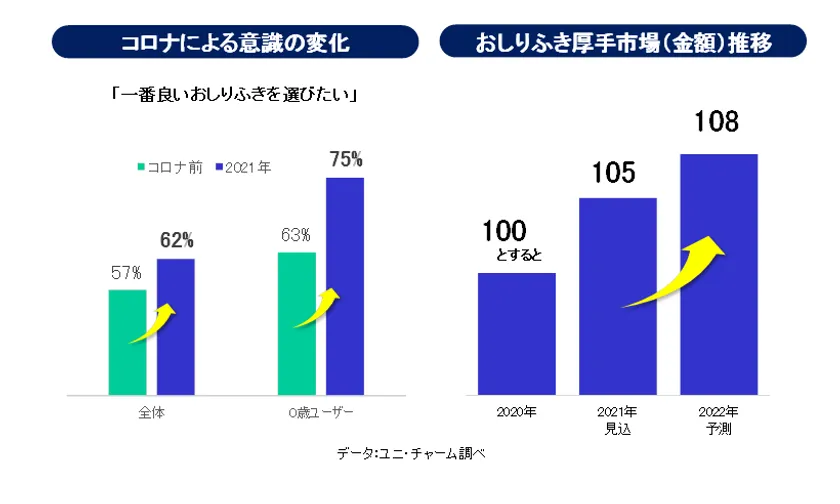 コロナによる意識の変化

「一番良いおしりふきを選びたい」

コロナ前　2021年

57%
62%
63%
75%

全体
0歳ユーザー

おしりふき厚手市場(金額)推移

100
とすると
105
108

2020年
2021年
見込
2022年
予測

データ:ユニ・チャーム調べ